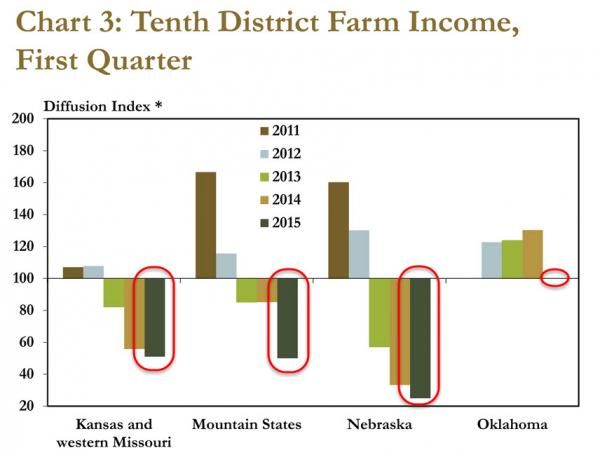 Chart 3: Tenth District Farm Income, First Quarter

Diffusion Index *

200
180
160
140
120
100
80
60
40
20

2011
2012
2013
2014
2015

Kansas and western Missouri
Mountain States
Nebraska
Oklahoma